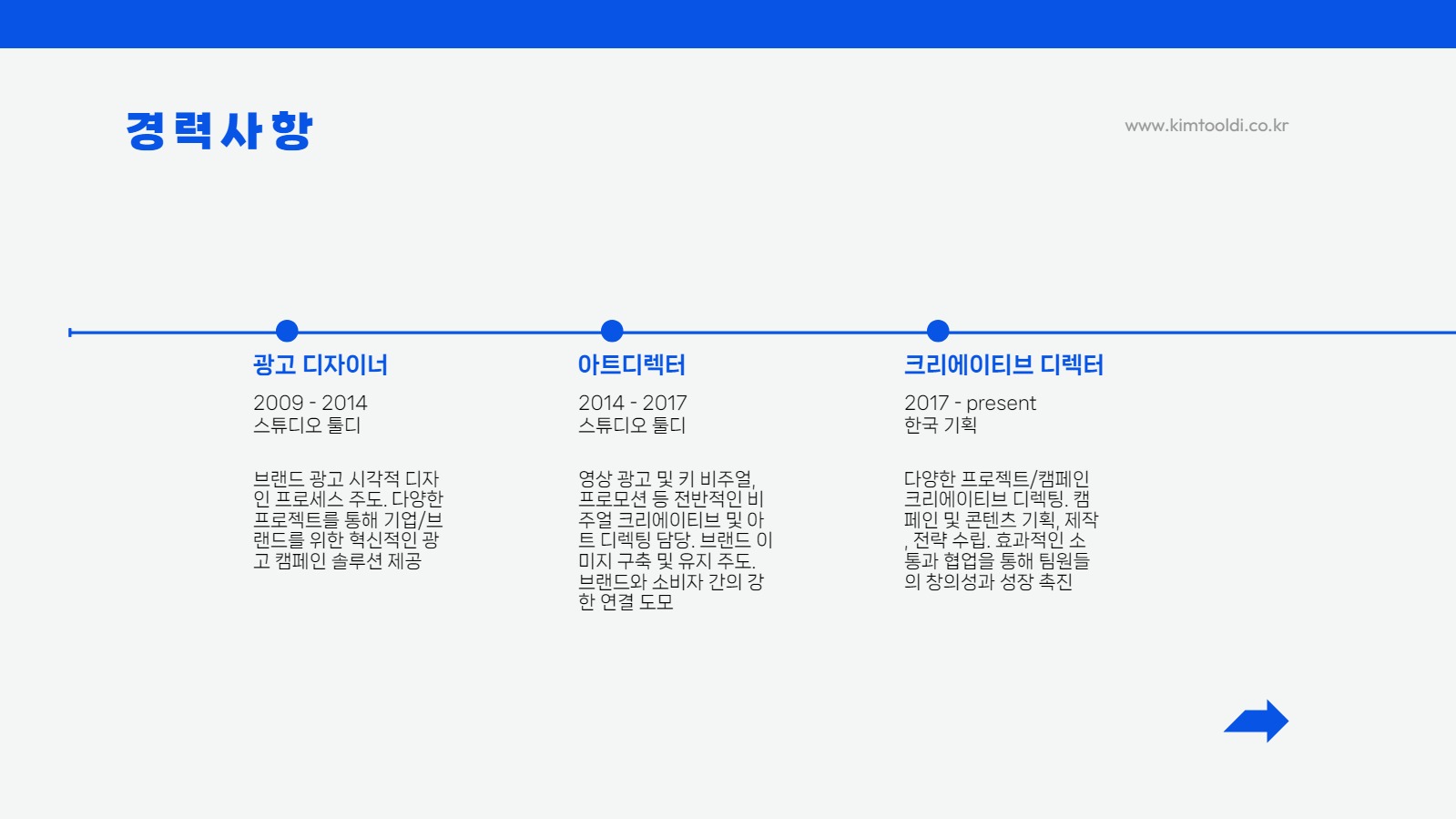 경력사항

www.kimtooldi.co.kr

광고 디자이너

2009 - 2014
스튜디오 툴디

브랜드 광고 시각적 디자인 프로세스 주도. 다양한 프로젝트를 통해 기업/브랜드를 위한 혁신적인 광고 캠페인 솔루션 제공

아트디렉터

2014 - 2017
스튜디오 툴디

영상 광고 및 키 비주얼, 프로모션 등 전반적인 비주얼 크리에이티브 및 아트 디렉팅 담당. 브랜드 이미지 구축 및 유지 주도. 브랜드와 소비자 간의 강한 연결 도모

크리에이티브 디렉터

2017 - present
한국 기획

다양한 프로젝트/캠페인 크리에이티브 디렉팅. 캠페인 및 콘텐츠 기획, 제작, 전략 수립. 효과적인 소통과 협업을 통해 팀원들의 창의성과 성장 촉진